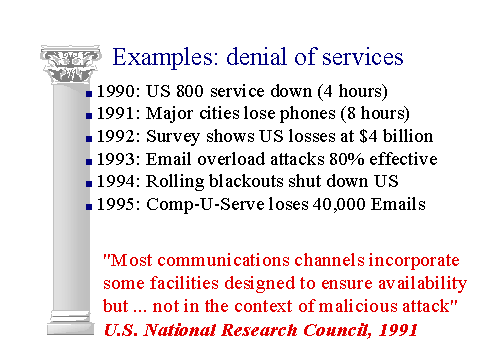 Examples: denial of services

- 1990: US 800 service down (4 hours)
- 1991: Major cities lose phones (8 hours)
- 1992: Survey shows US losses at \$4 billion
- 1993: Email overload attacks 80% effective
- 1994: Rolling blackouts shut down US
- 1995: Comp-U-Serve loses 40,000 Emails

"Most communications channels incorporate some facilities designed to ensure availability but ... not in the context of malicious attack"
U.S. National Research Council, 1991